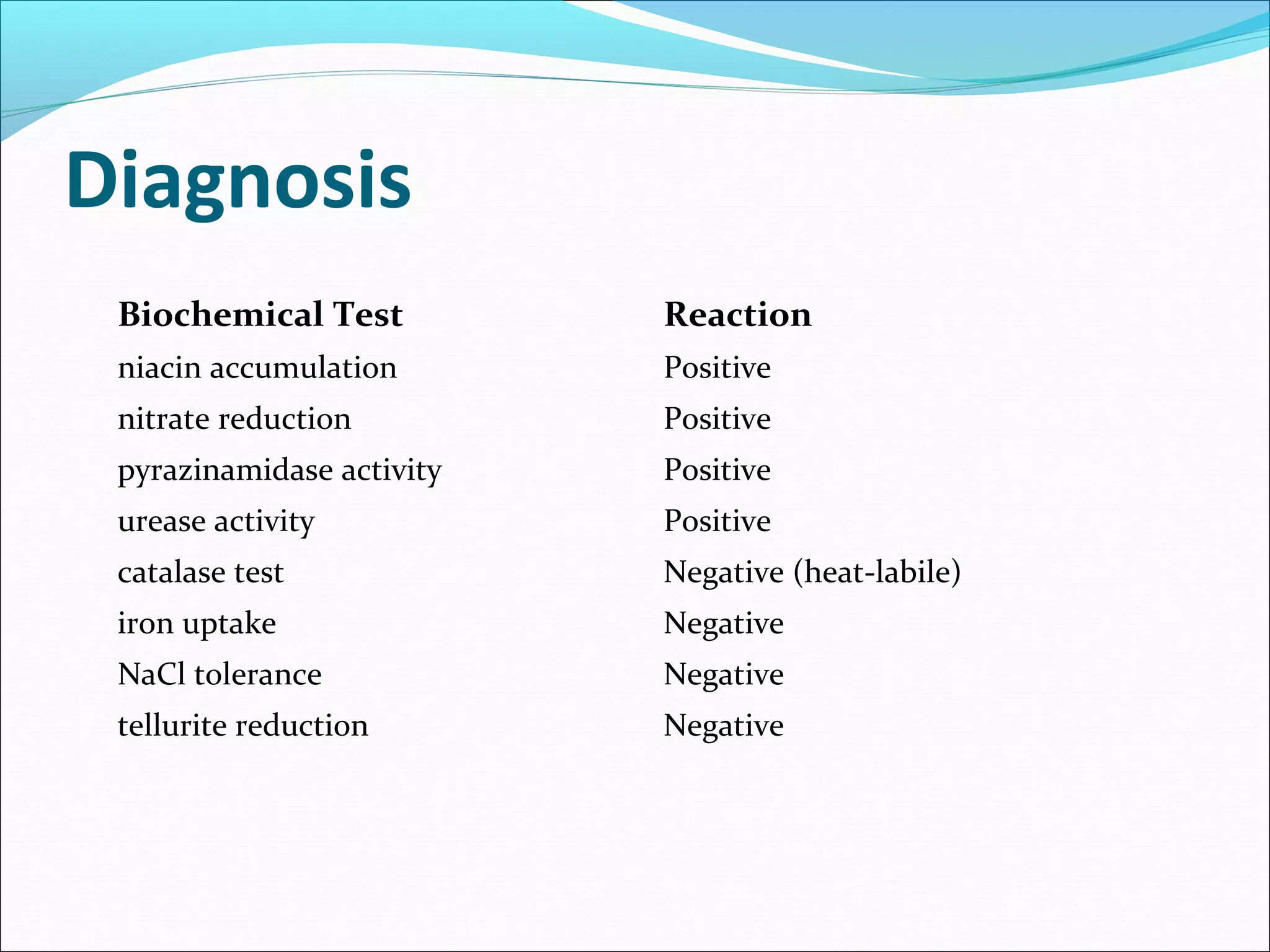 Diagnosis

| Biochemical Test | Reaction |
|---|---|
| niacin accumulation | Positive |
| nitrate reduction | Positive |
| pyrazinamidase activity | Positive |
| urease activity | Positive |
| catalase test | Negative (heat-labile) |
| iron uptake | Negative |
| NaCl tolerance | Negative |
| tellurite reduction | Negative |